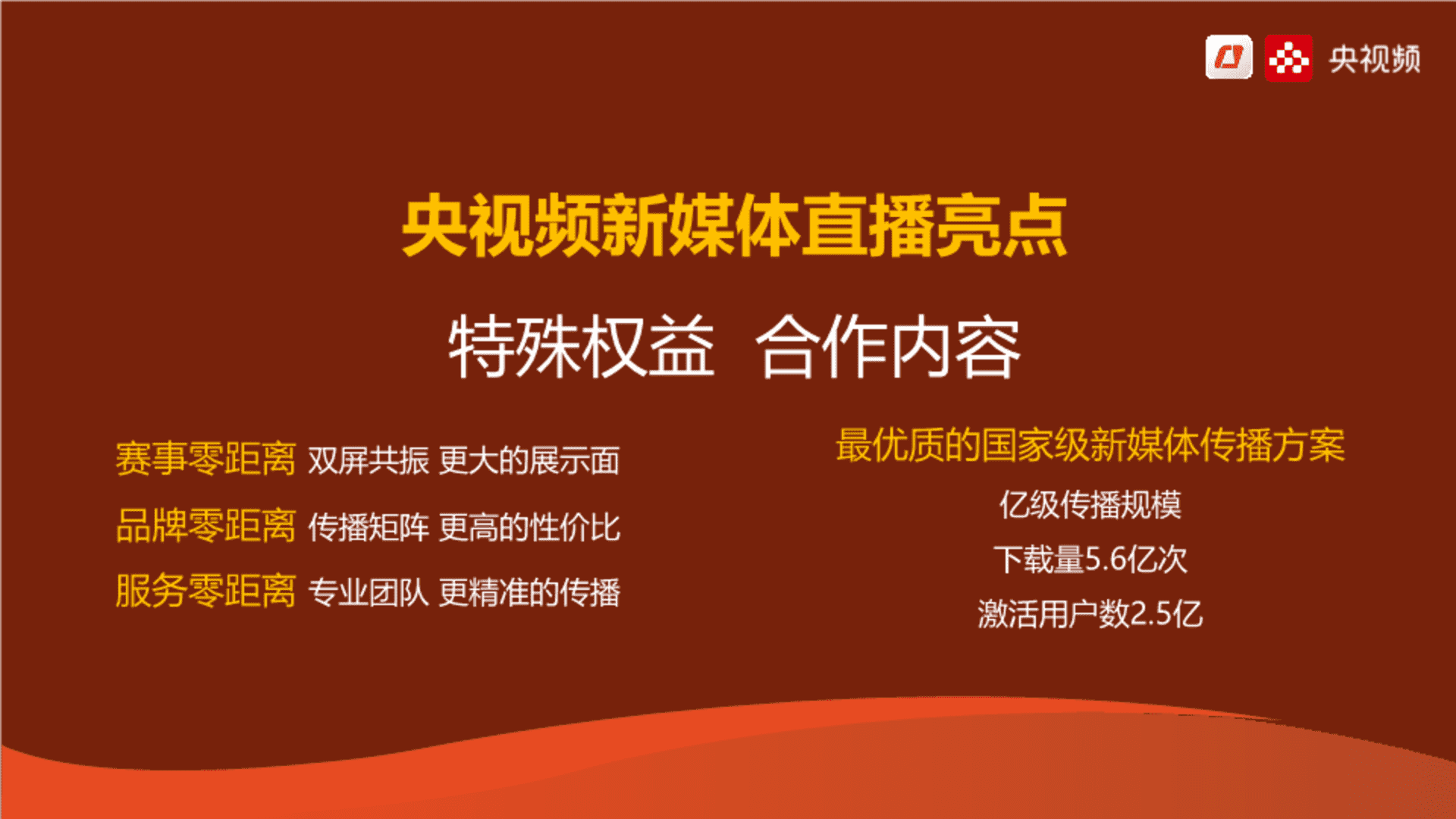 央视频

央视频新媒体直播亮点

特殊权益 合作内容

赛事零距离 双屏共振 更大的展示面

品牌零距离 传播矩阵 更高的性价比

服务零距离 专业团队 更精准的传播

最优质的国家级新媒体传播方案

亿级传播规模

下载量5.6亿次

激活用户数2.5亿